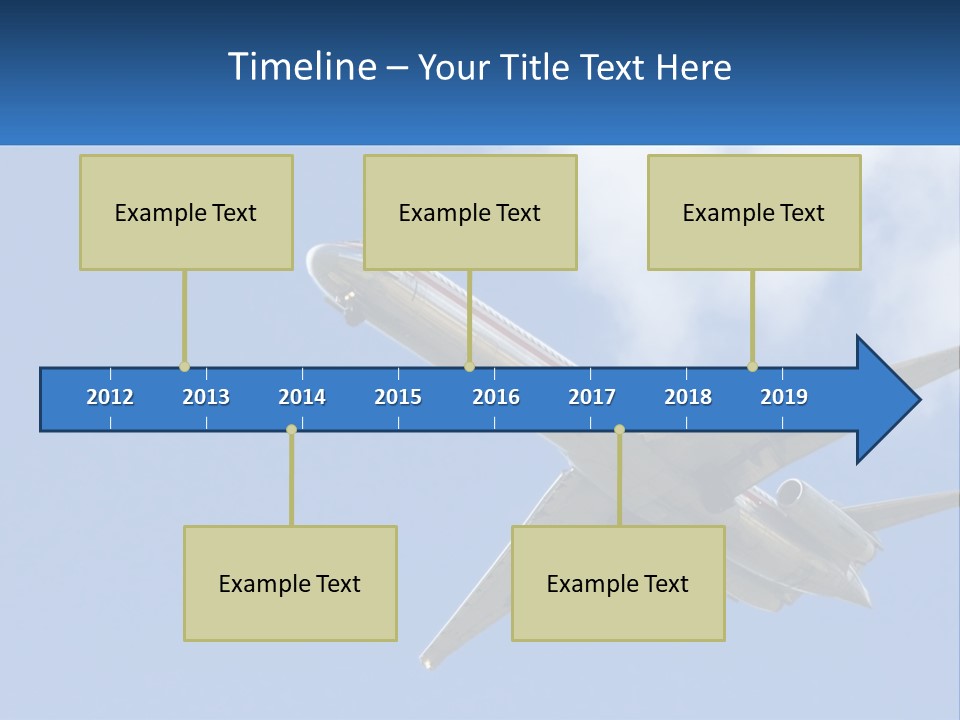 Timeline – Your Title Text Here

Example Text

Example Text

Example Text

2012 2013 2014 2015 2016 2017 2018 2019

Example Text

Example Text